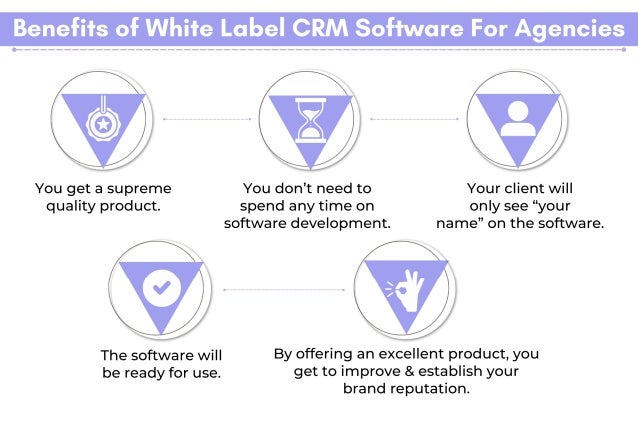 Benefits of White Label CRM Software For Agencies

You get a supreme quality product.

You don't need to spend any time on software development.

Your client will only see "your name" on the software.

The software will be ready for use.

By offering an excellent product, you get to improve & establish your brand reputation.